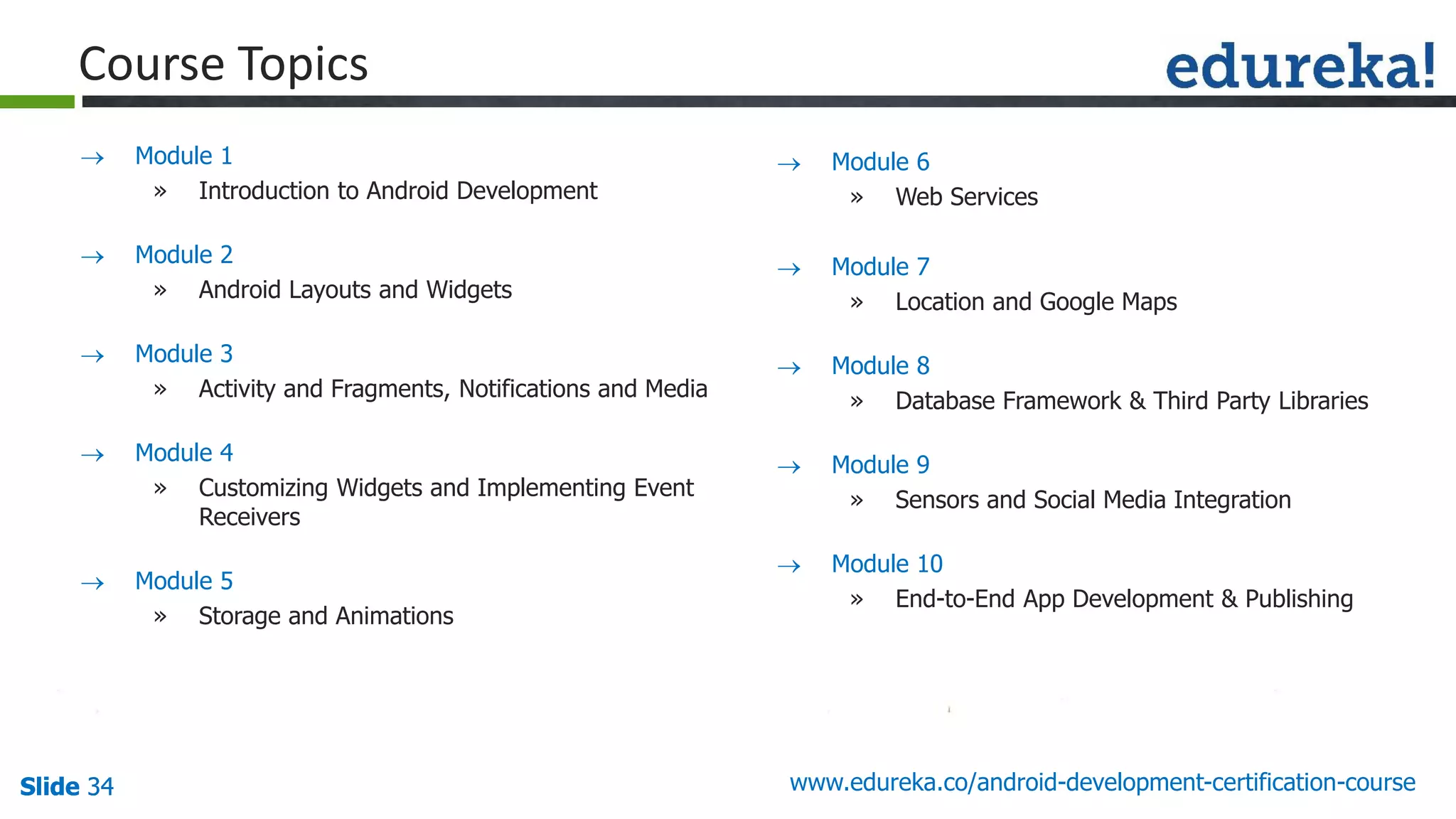 Course Topics

edureka!

→ Module 1
» Introduction to Android Development

→ Module 2
» Android Layouts and Widgets

→ Module 3
» Activity and Fragments, Notifications and Media

→ Module 4
» Customizing Widgets and Implementing Event Receivers

→ Module 5
» Storage and Animations

→ Module 6
» Web Services

→ Module 7
» Location and Google Maps

→ Module 8
» Database Framework & Third Party Libraries

→ Module 9
» Sensors and Social Media Integration

→ Module 10
» End-to-End App Development & Publishing

Slide 34

www.edureka.co/android-development-certification-course